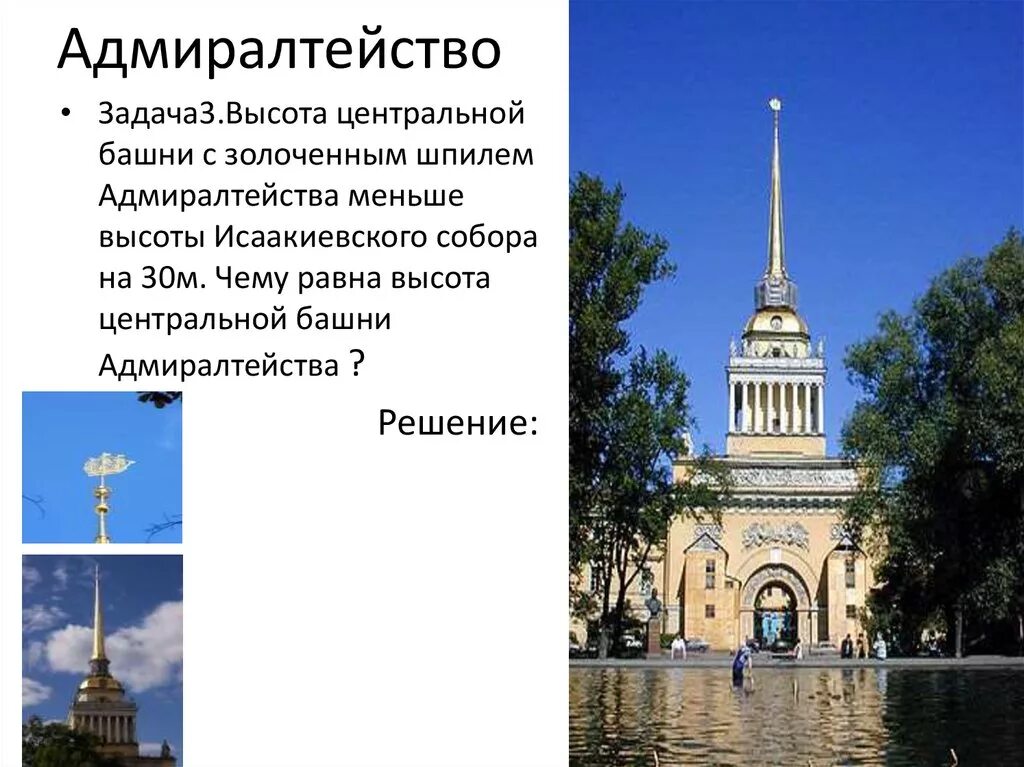 Адмиралтейство

• Задача3.Высота центральной башни с золоченным шпилем Адмиралтейства меньше высоты Исаакиевского собора на 30м. Чему равна высота центральной башни Адмиралтейства ?

Решение: